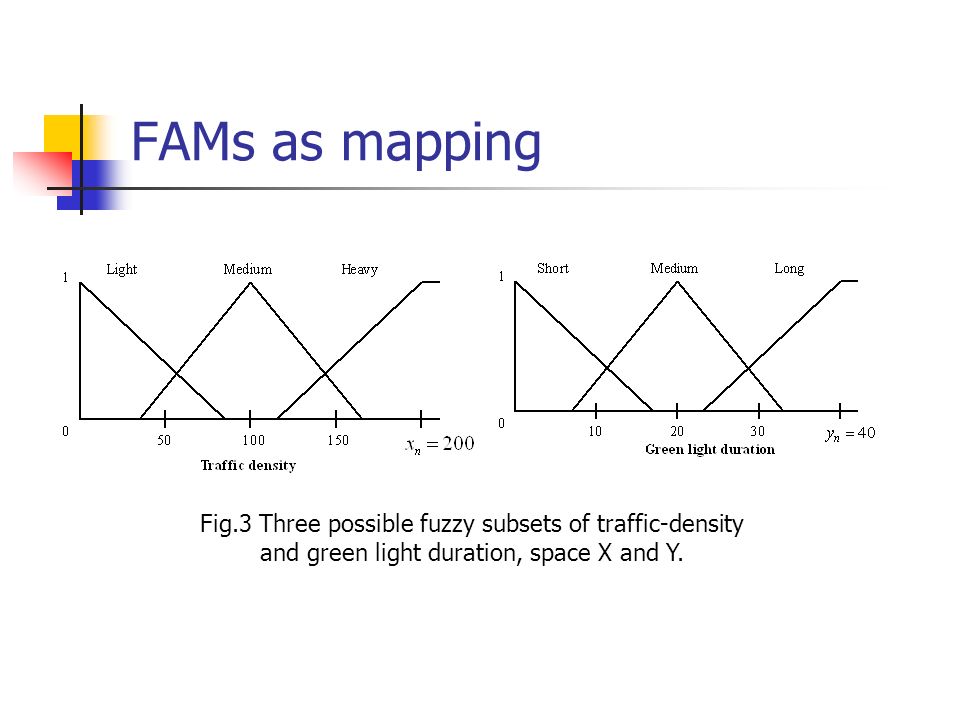 FAMs as mapping

Light
Medium
Heavy
1
0
50
100
150
$x_n = 200$
Traffic density

Short
Medium
Long
1
0
10
20
30
$y_n = 40$
Green light duration

Fig.3 Three possible fuzzy subsets of traffic-density and green light duration, space X and Y.